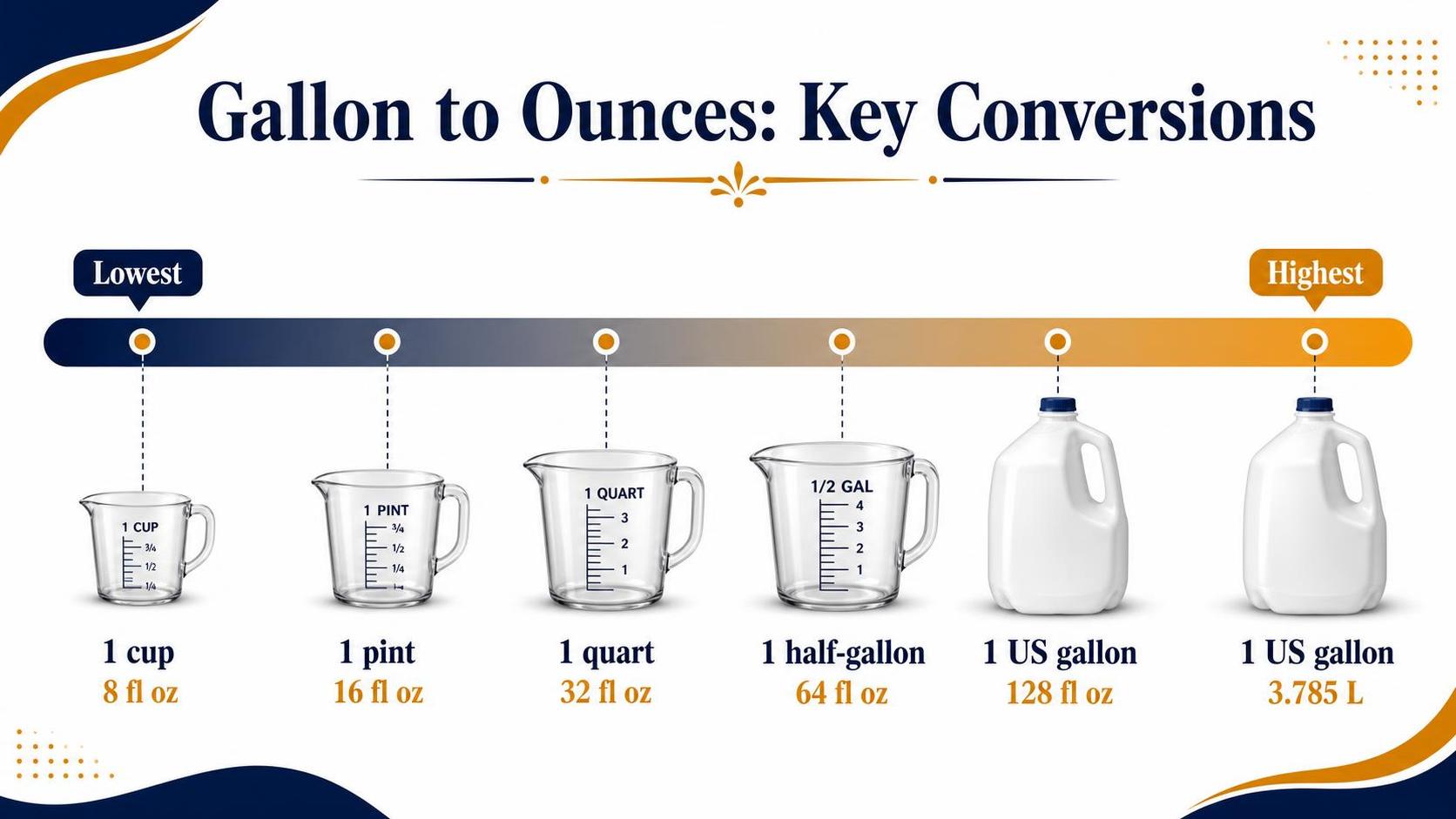 Gallon to Ounces: Key Conversions

Lowest

Highest

1 CUP
3/4
1/2
1/4

1 PINT
3/4
1/2
1/4

1 QUART
3
2
1

1/2 GAL
4
3
2
1

1 cup
8 fl oz

1 pint
16 fl oz

1 quart
32 fl oz

1 half-gallon
64 fl oz

1 US gallon
128 fl oz

1 US gallon
3.785 L